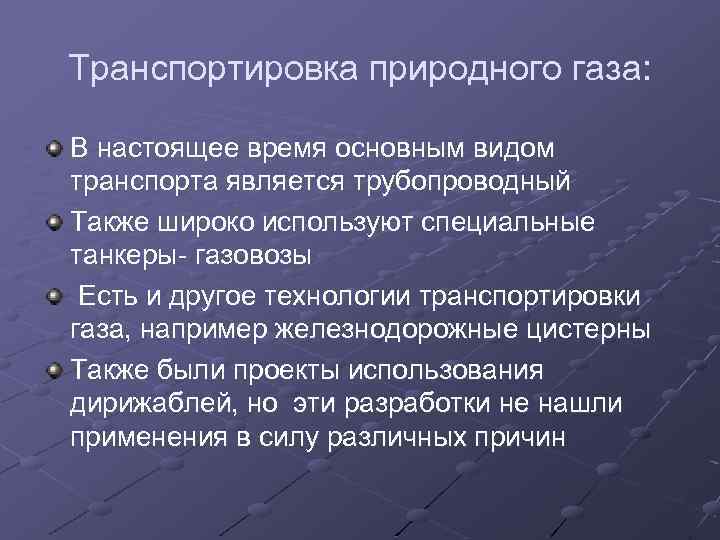 Транспортировка природного газа:

В настоящее время основным видом транспорта является трубопроводный

Также широко используют специальные танкеры- газовозы

Есть и другое технологии транспортировки газа, например железнодорожные цистерны

Также были проекты использования дирижаблей, но эти разработки не нашли применения в силу различных причин